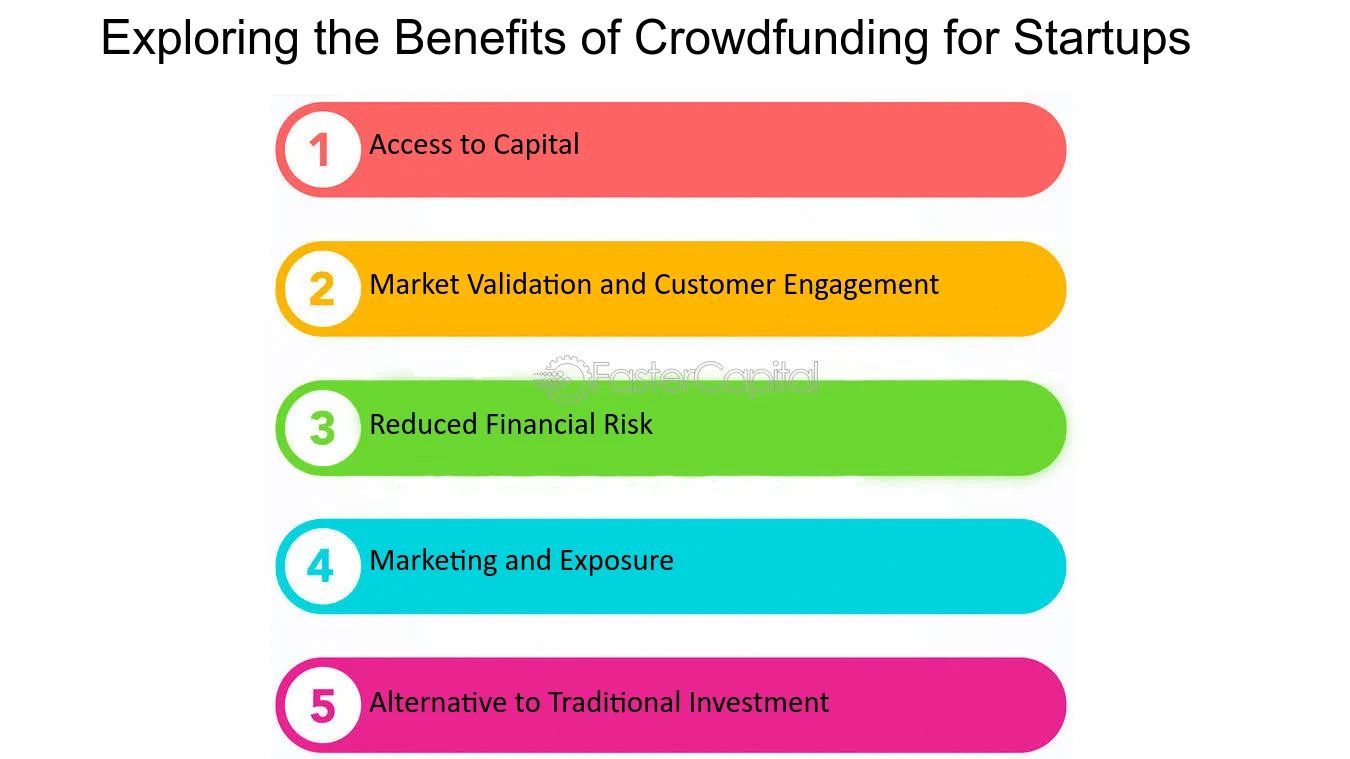 Exploring the Benefits of Crowdfunding for Startups

1 Access to Capital

2 Market Validation and Customer Engagement

3 Reduced Financial Risk

4 Marketing and Exposure

5 Alternative to Traditional Investment

FasterCapital